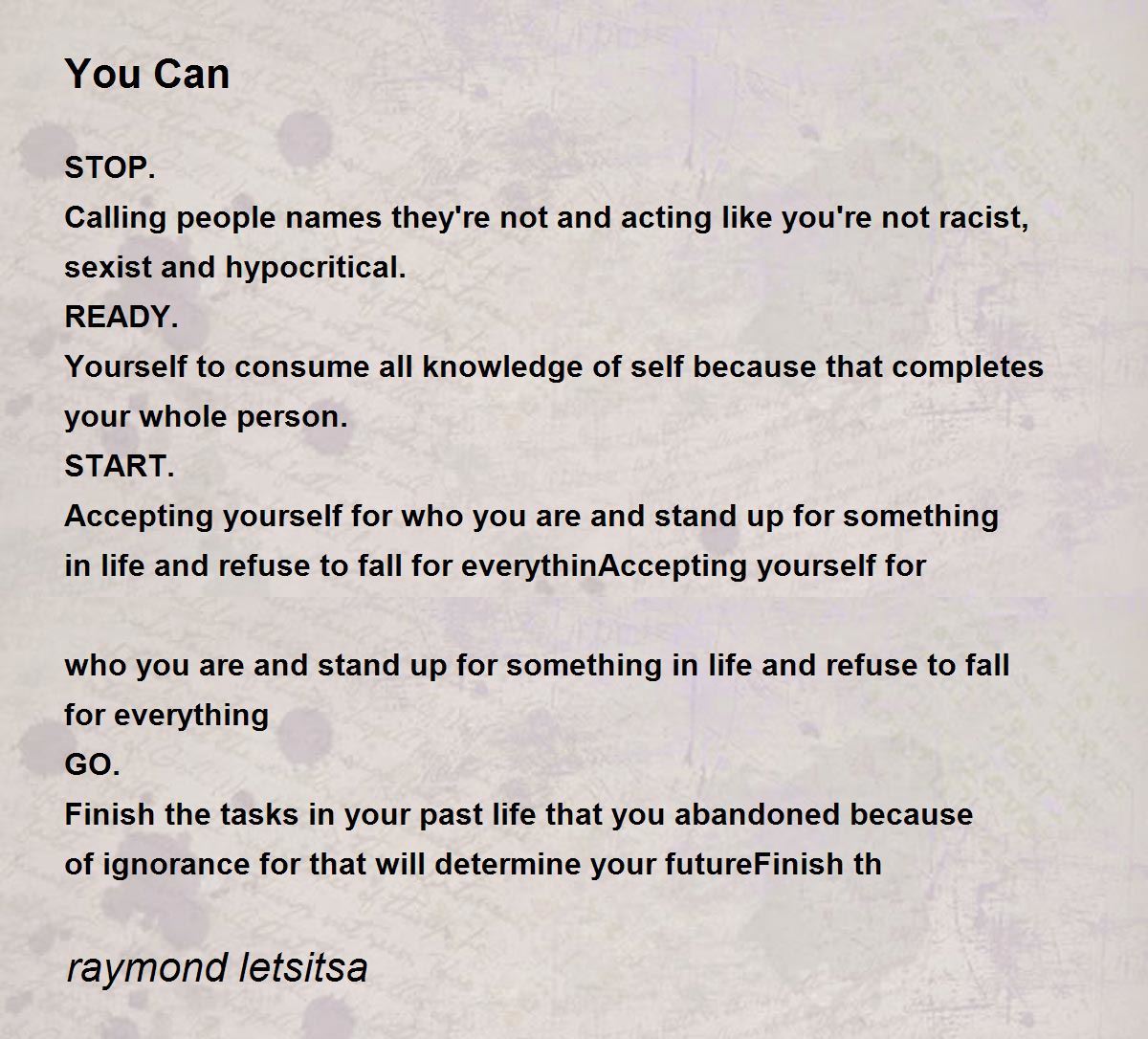 You Can

STOP.
Calling people names they're not and acting like you're not racist, sexist and hypocritical.
READY.
Yourself to consume all knowledge of self because that completes your whole person.
START.
Accepting yourself for who you are and stand up for something in life and refuse to fall for everythinAccepting yourself for

who you are and stand up for something in life and refuse to fall for everything
GO.
Finish the tasks in your past life that you abandoned because of ignorance for that will determine your futureFinish th

raymond letsitsa